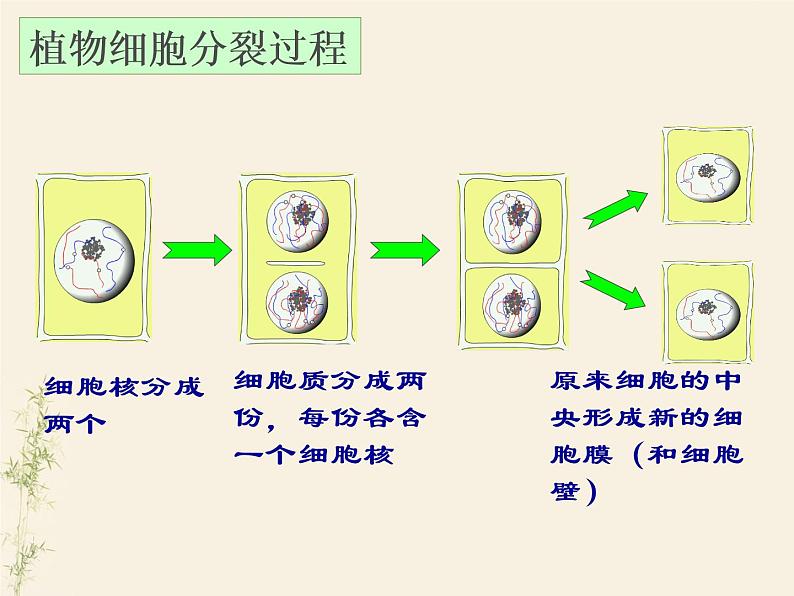 植物细胞分裂过程

细胞核分成两个

细胞质分成两份，每份各含一个细胞核

原来细胞的中央形成新的细胞膜（和细胞壁）